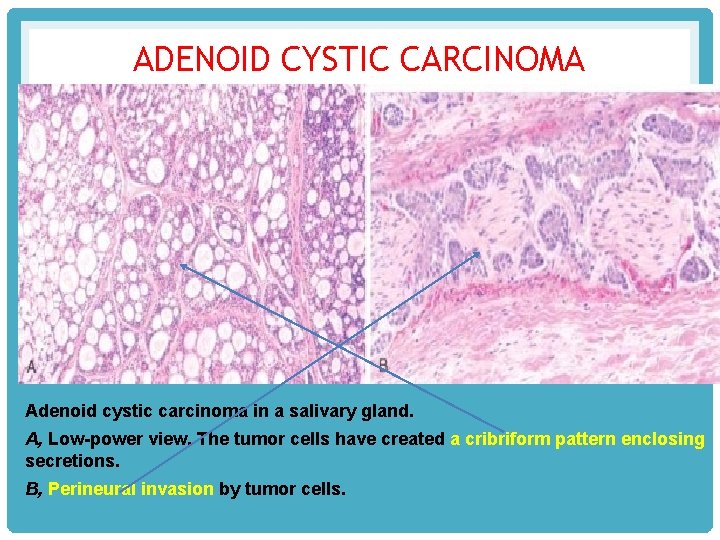 ADENOID CYSTIC CARCINOMA

A

B

Adenoid cystic carcinoma in a salivary gland.

A, Low-power view. The tumor cells have created a cribriform pattern enclosing secretions.

B, Perineural invasion by tumor cells.